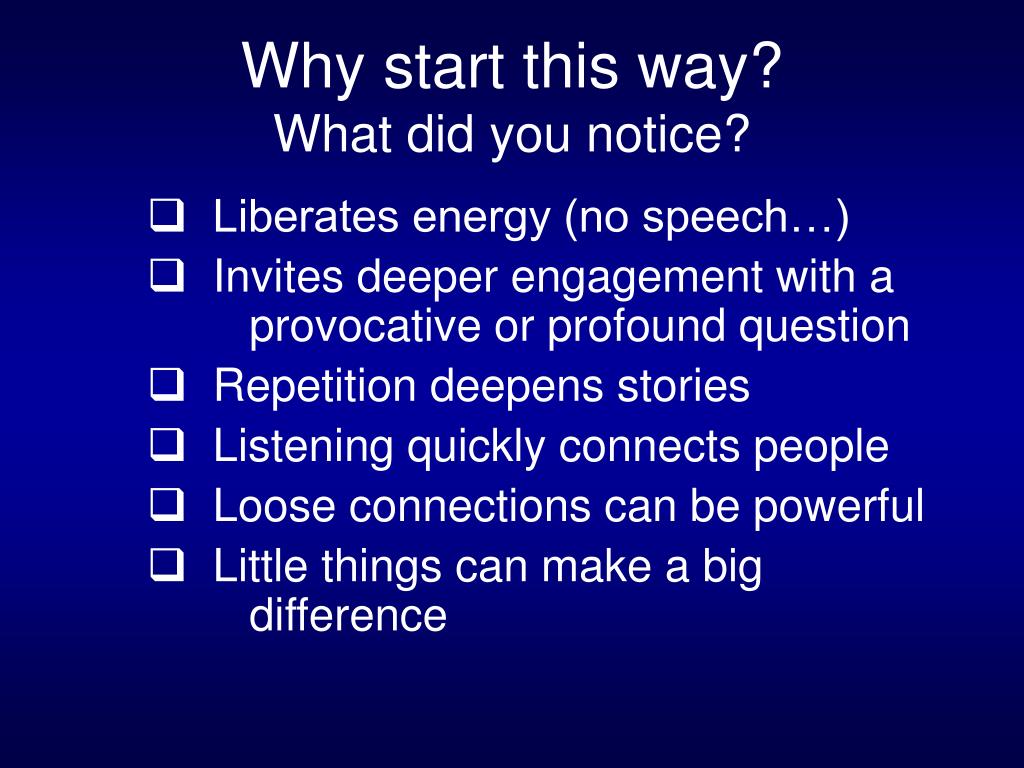 Why start this way?
What did you notice?

❑ Liberates energy (no speech…)
❑ Invites deeper engagement with a provocative or profound question
❑ Repetition deepens stories
❑ Listening quickly connects people
❑ Loose connections can be powerful
❑ Little things can make a big difference